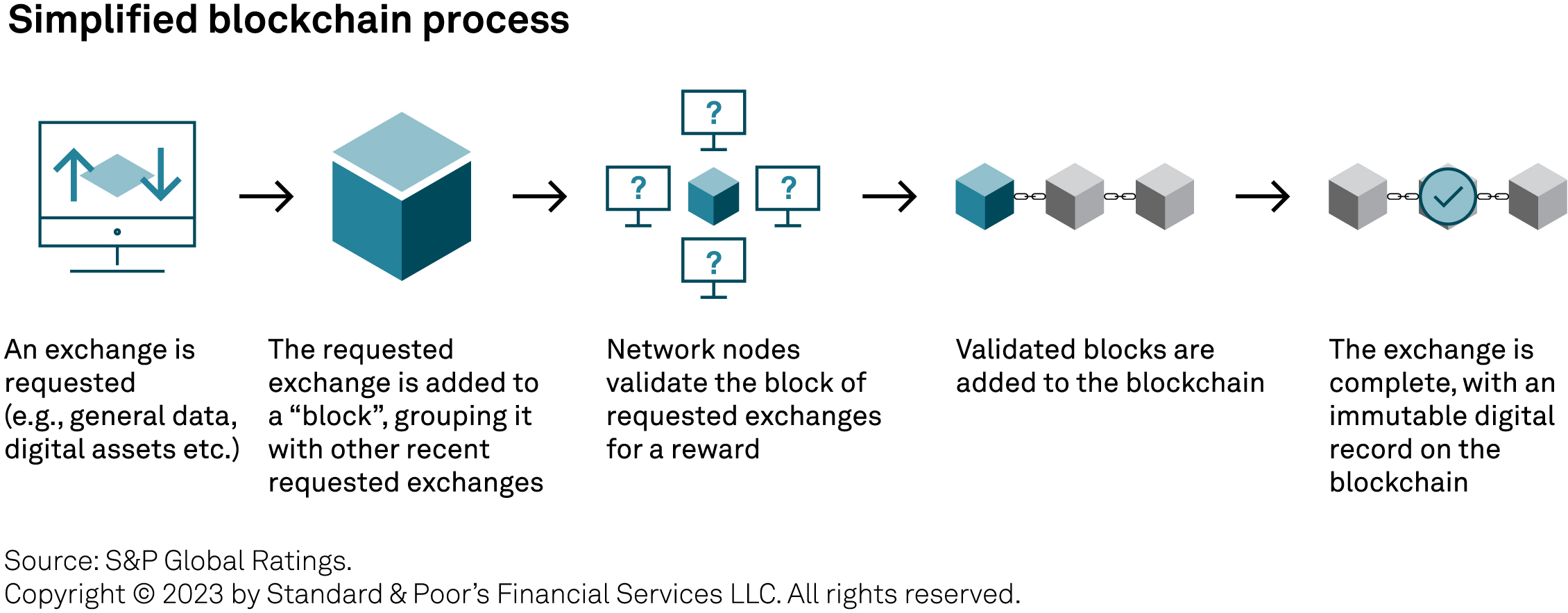 Simplified blockchain process

?

?

?

?

An exchange is requested (e.g., general data, digital assets etc.)

The requested exchange is added to a “block”, grouping it with other recent requested exchanges

Network nodes validate the block of requested exchanges for a reward

Validated blocks are added to the blockchain

The exchange is complete, with an immutable digital record on the blockchain

Source: S&P Global Ratings.
Copyright © 2023 by Standard & Poor’s Financial Services LLC. All rights reserved.